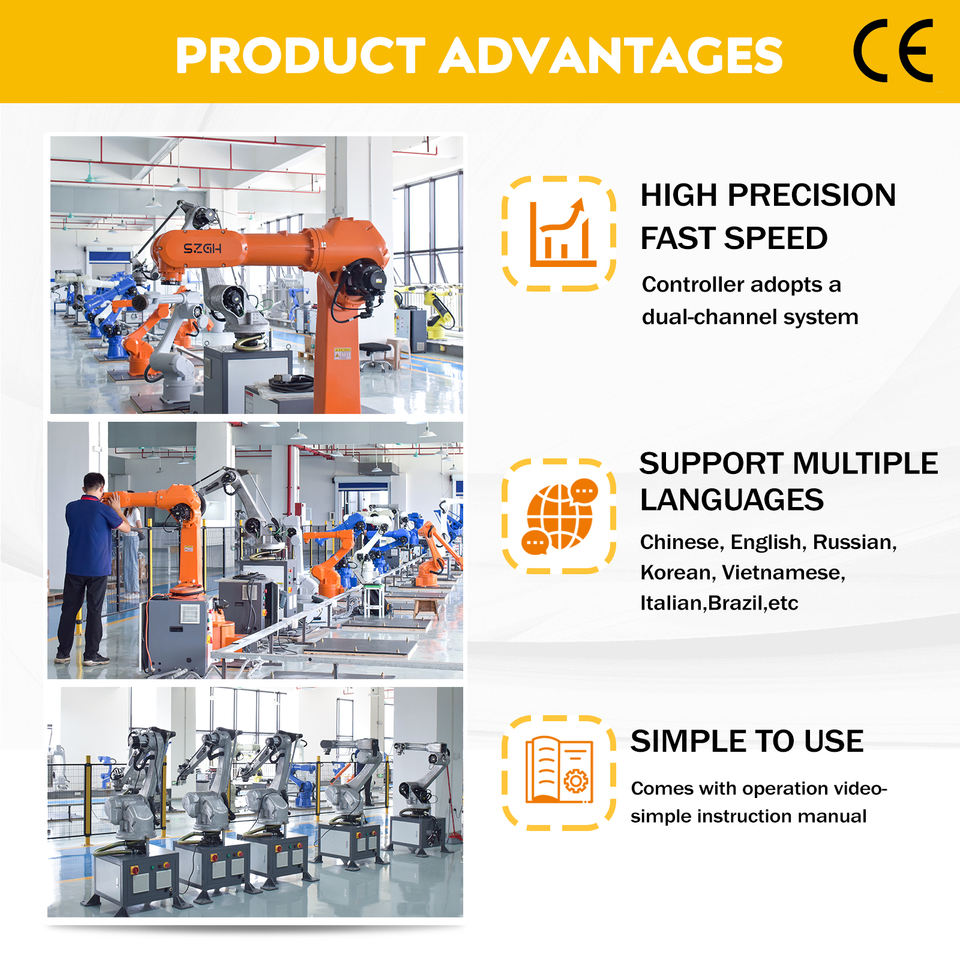 PRODUCT ADVANTAGES

CE

SZGH

HIGH PRECISION
FAST SPEED

Controller adopts a dual-channel system

SUPPORT MULTIPLE LANGUAGES

Chinese, English, Russian, Korean, Vietnamese, Italian,Brazil,etc

SIMPLE TO USE

Comes with operation video-simple instruction manual